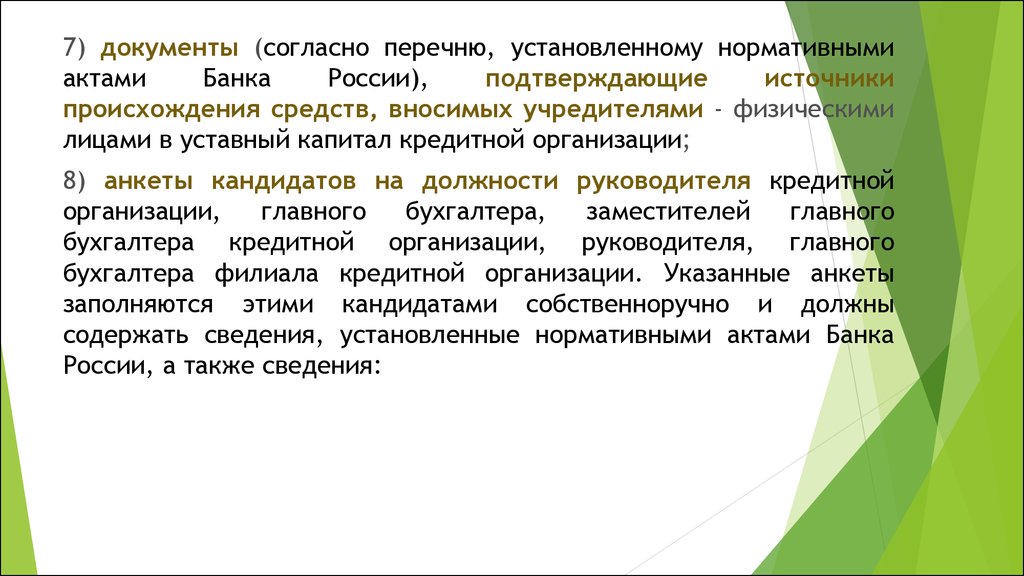 7) документы (согласно перечню, установленному нормативными актами Банка России), подтверждающие источники происхождения средств, вносимых учредителями - физическими лицами в уставный капитал кредитной организации;

8) анкеты кандидатов на должности руководителя кредитной организации, главного бухгалтера, заместителей главного бухгалтера кредитной организации, руководителя, главного бухгалтера филиала кредитной организации. Указанные анкеты заполняются этими кандидатами собственноручно и должны содержать сведения, установленные нормативными актами Банка России, а также сведения: